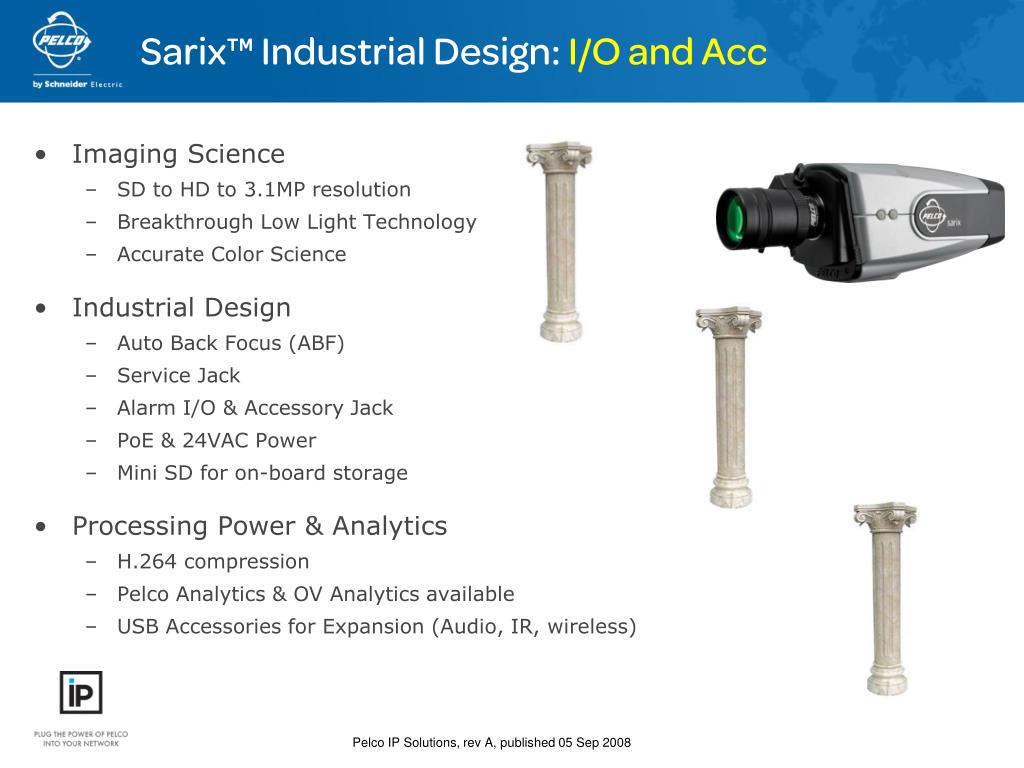 PELCO
by Schneider Electric

Sarix™ Industrial Design: I/O and Acc

• Imaging Science
– SD to HD to 3.1MP resolution
– Breakthrough Low Light Technology
– Accurate Color Science

• Industrial Design
– Auto Back Focus (ABF)
– Service Jack
– Alarm I/O & Accessory Jack
– PoE & 24VAC Power
– Mini SD for on-board storage

• Processing Power & Analytics
– H.264 compression
– Pelco Analytics & OV Analytics available
– USB Accessories for Expansion (Audio, IR, wireless)

PELCO sarix

IP
PLUG THE POWER OF PELCO INTO YOUR NETWORK

Pelco IP Solutions, rev A, published 05 Sep 2008